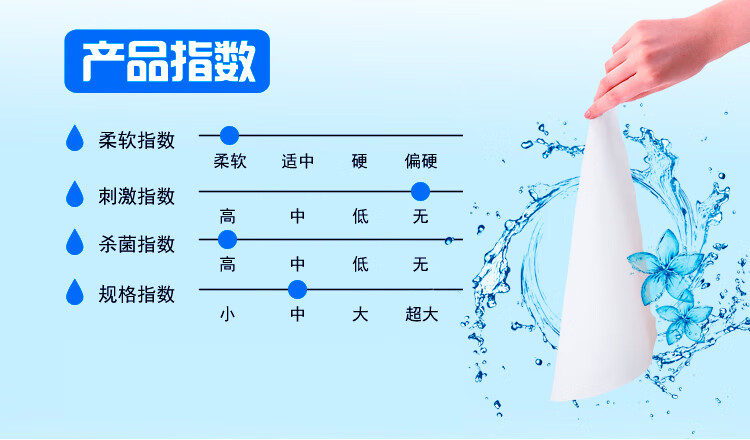 产品指数

柔软指数
柔软 适中 硬 偏硬

刺激指数
高 中 低 无

杀菌指数
高 中 低 无

规格指数
小 中 大 超大